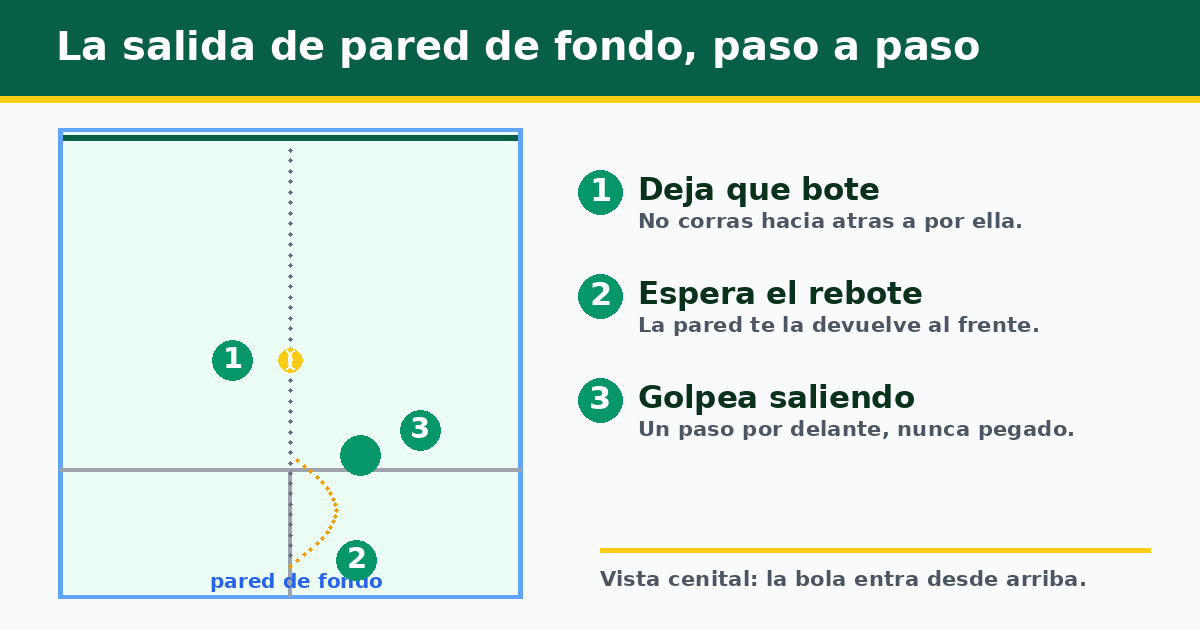 La salida de pared de fondo, paso a paso

1

3

2

pared de fondo

1 Deja que bote
No corras hacia atras a por ella.

2 Espera el rebote
La pared te la devuelve al frente.

3 Golpea saliendo
Un paso por delante, nunca pegado.

Vista cenital: la bola entra desde arriba.